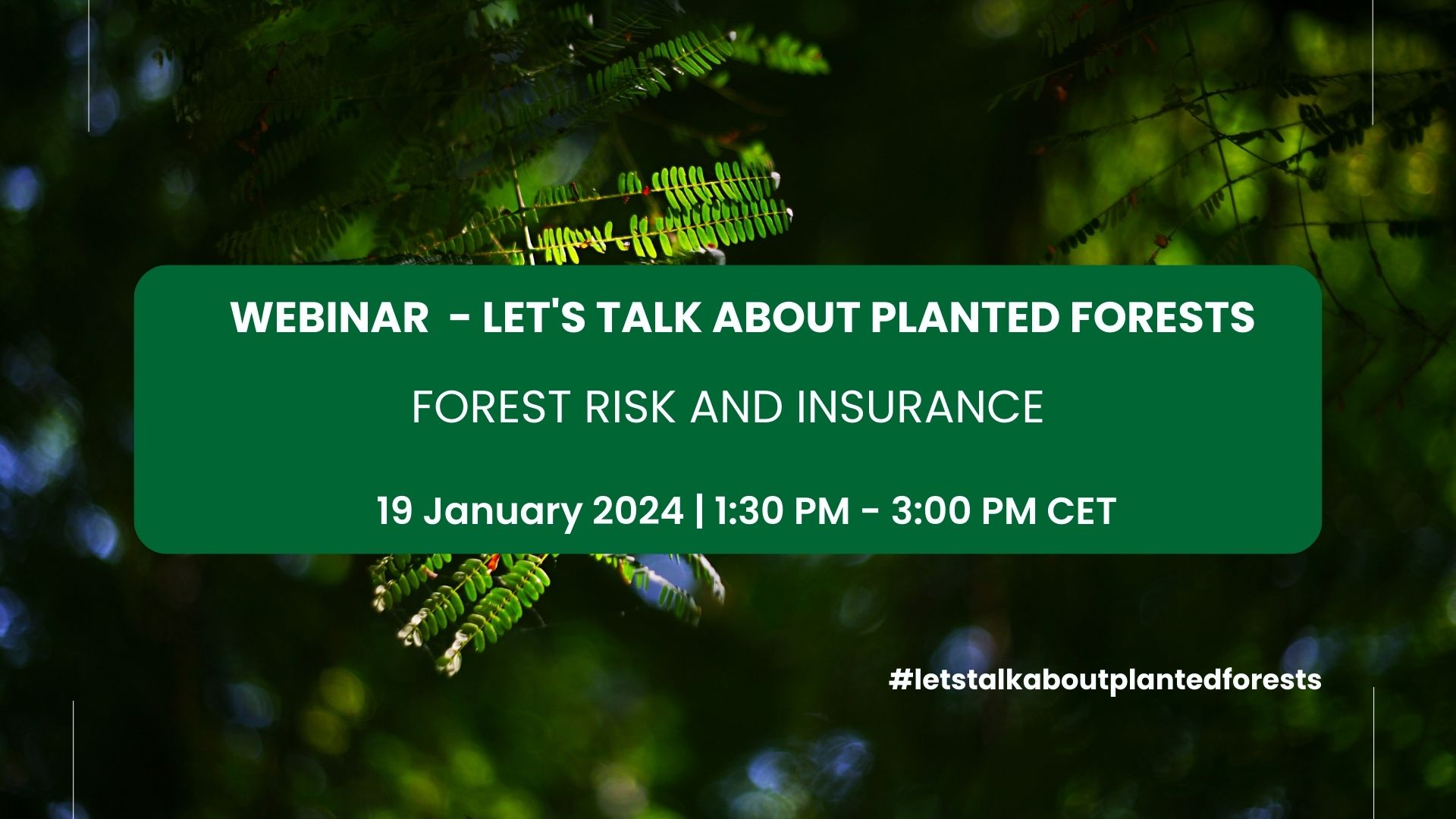 WEBINAR - LET'S TALK ABOUT PLANTED FORESTS

FOREST RISK AND INSURANCE

19 January 2024 | 1:30 PM - 3:00 PM CET

#letstalkaboutplantedforests